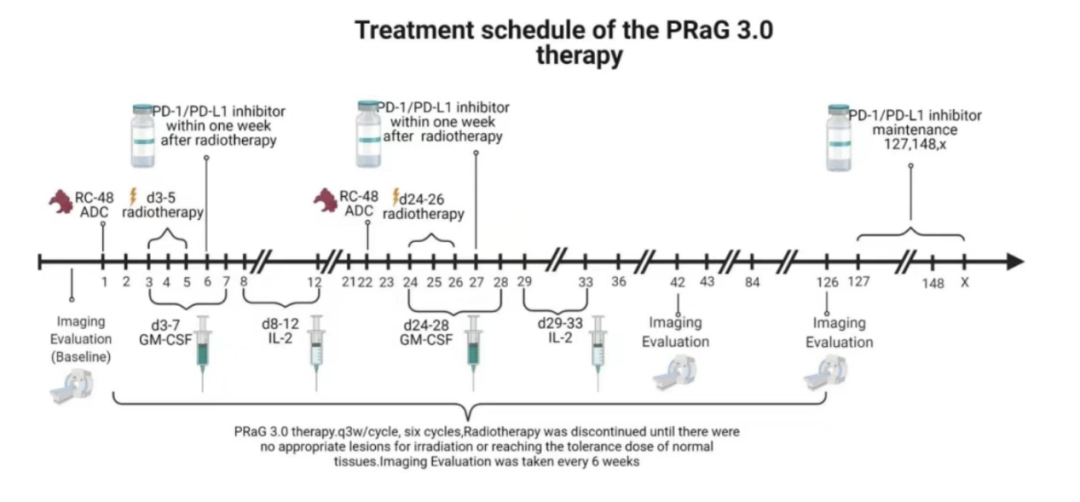 Treatment schedule of the PRaG 3.0 therapy

PD-1/PD-L1 inhibitor within one week after radiotherapy

PD-1/PD-L1 inhibitor within one week after radiotherapy

PD-1/PD-L1 inhibitor maintenance 127,148,x

RC-48 ADC

d3-5 radiotherapy

RC-48 ADC

d24-26 radiotherapy

1 2 3 4 5 6 7 8 12 21 22 23 24 25 26 27 28 29 33 36 42 43 84 126 127 148 X

Imaging Evaluation (Baseline)

d3-7 GM-CSF

d8-12 IL-2

d24-28 GM-CSF

d29-33 IL-2

Imaging Evaluation

Imaging Evaluation

PRaG 3.0 therapy.q3w/cycle, six cycles,Radiotherapy was discontinued until there were no appropriate lesions for irradiation or reaching the tolerance dose of normal tissues.Imaging Evaluation was taken every 6 weeks